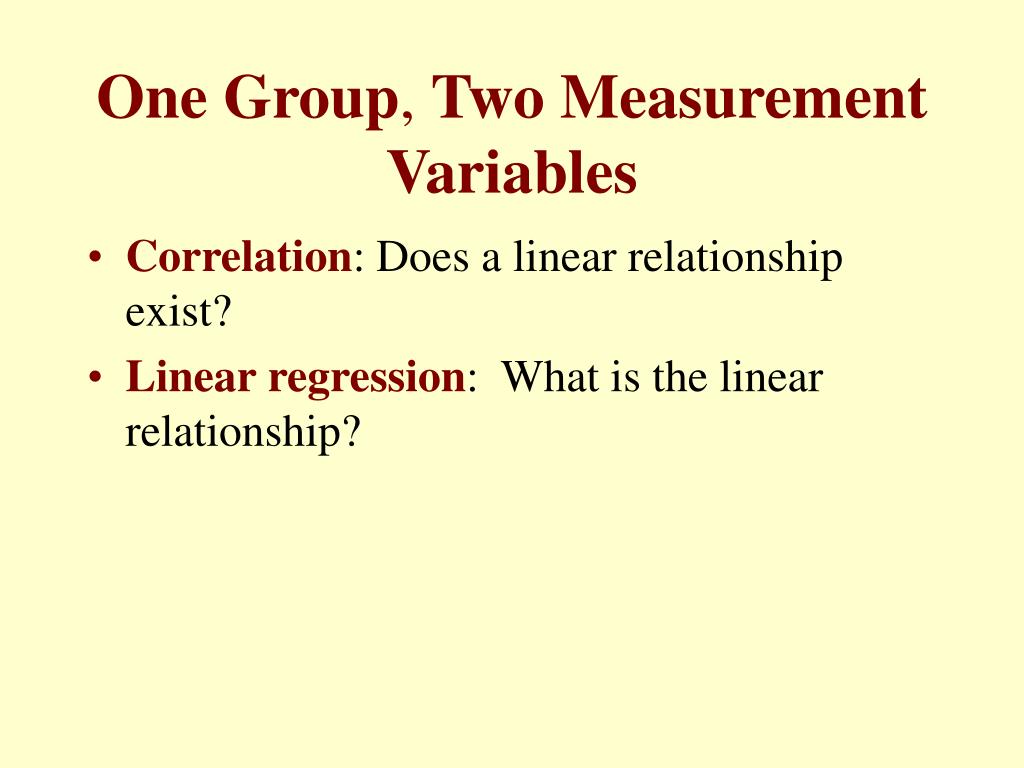 One Group, Two Measurement Variables

• Correlation: Does a linear relationship exist?
• Linear regression: What is the linear relationship?